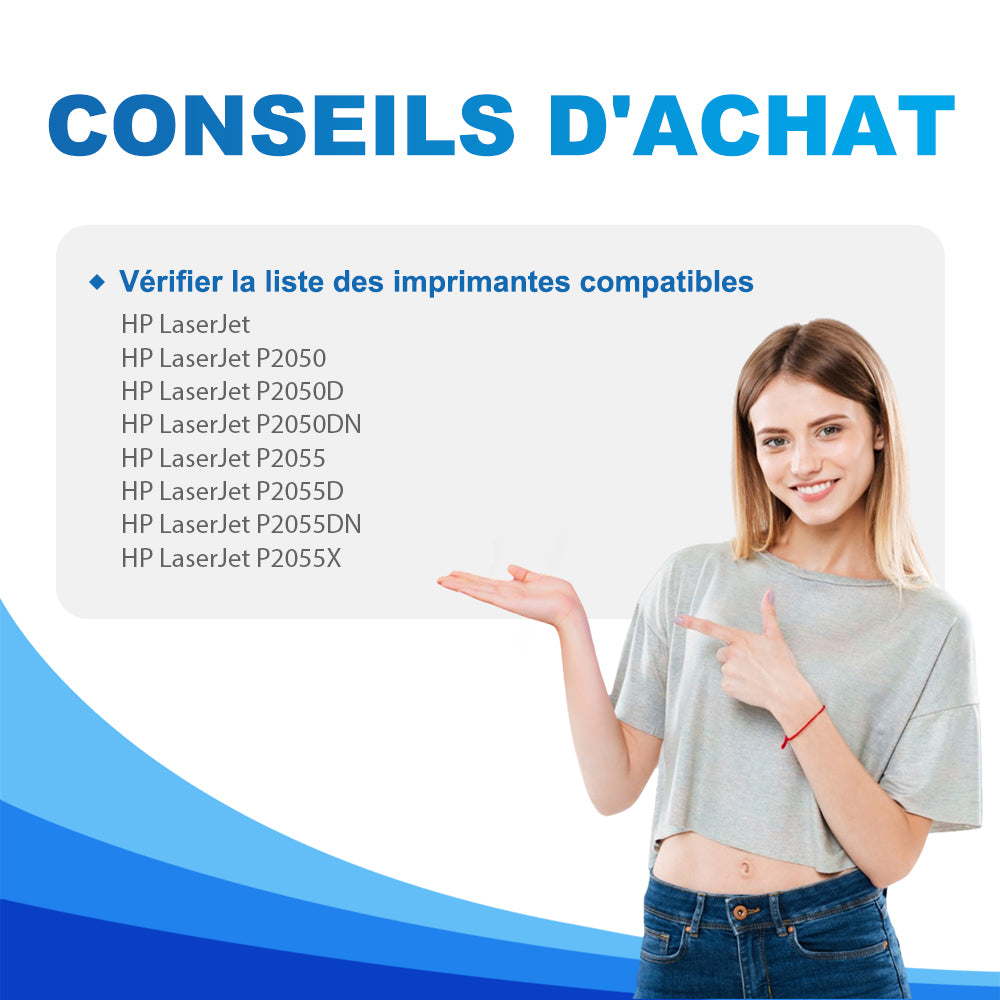 CONSEILS D'ACHAT

◆ Vérifier la liste des imprimantes compatibles

HP LaserJet
HP LaserJet P2050
HP LaserJet P2050D
HP LaserJet P2050DN
HP LaserJet P2055
HP LaserJet P2055D
HP LaserJet P2055DN
HP LaserJet P2055X